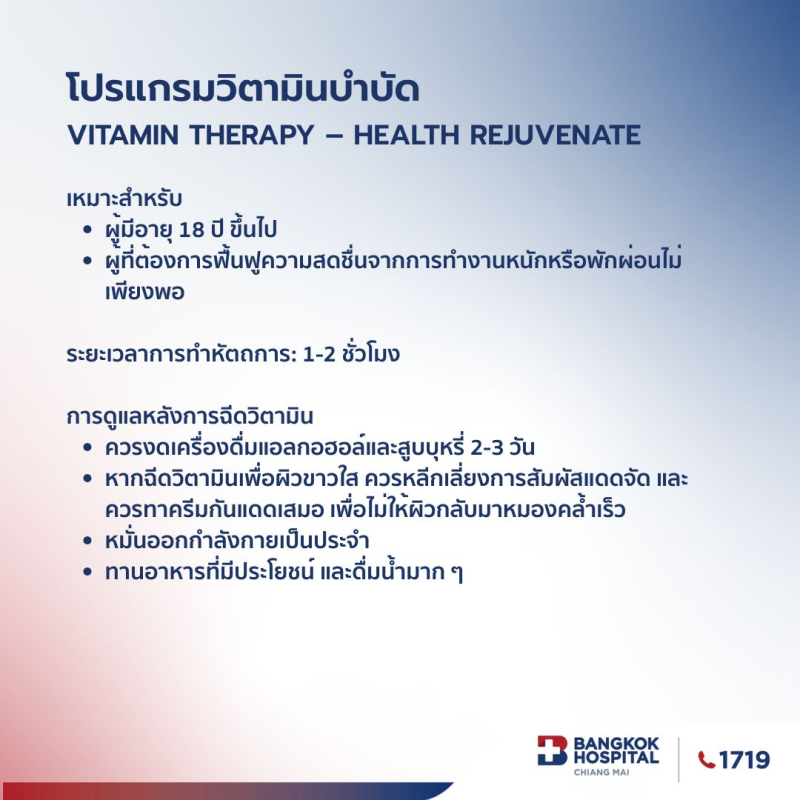 โปรแกรมวิตามินบำบัด
VITAMIN THERAPY – HEALTH REJUVENATE

เหมาะสำหรับ
• ผู้มีอายุ 18 ปี ขึ้นไป
• ผู้ที่ต้องการฟื้นฟูความสดชื่นจากการทำงานหนักหรือพักผ่อนไม่เพียงพอ

ระยะเวลาการทำหัตถการ: 1-2 ชั่วโมง

การดูแลหลังการฉีดวิตามิน
• ควรงดเครื่องดื่มแอลกอฮอล์และสูบบุหรี่ 2-3 วัน
• หากฉีดวิตามินเพื่อผิวขาวใส ควรหลีกเลี่ยงการสัมผัสแดดจัด และควรทาครีมกันแดดเสมอ เพื่อไม่ให้ผิวกลับมาหมองคล้ำเร็ว
• หมั่นออกกำลังกายเป็นประจำ
• ทานอาหารที่มีประโยชน์ และดื่มน้ำมาก ๆ

BANGKOK HOSPITAL
CHIANG MAI
1719